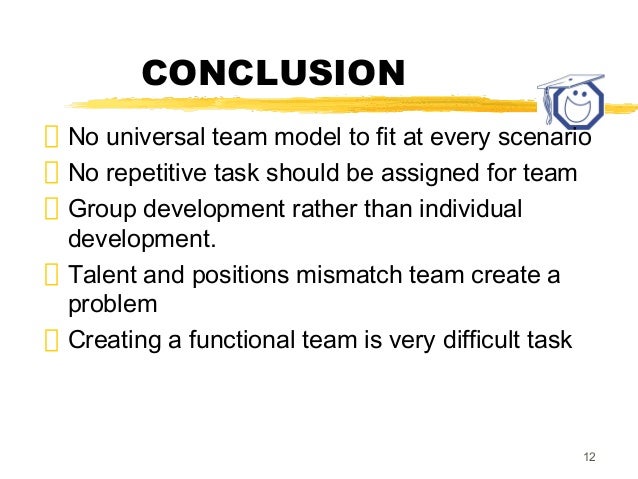 CONCLUSION

 No universal team model to fit at every scenario
 No repetitive task should be assigned for team
 Group development rather than individual development.
 Talent and positions mismatch team create a problem
 Creating a functional team is very difficult task

12